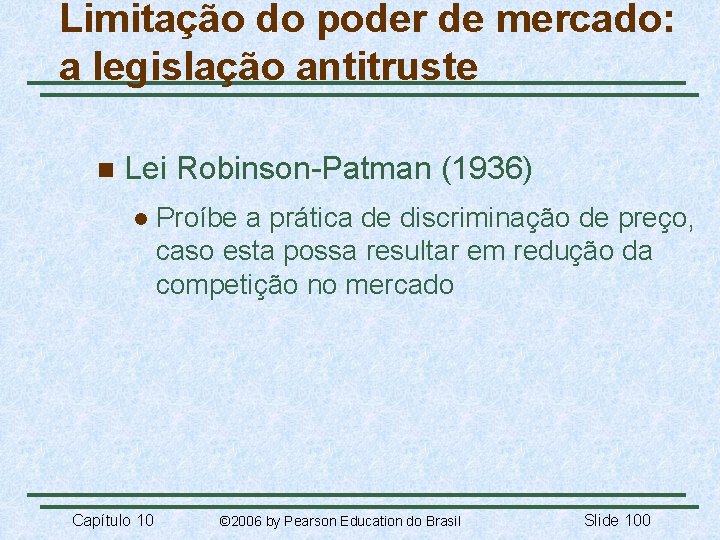 Limitação do poder de mercado: a legislação antitruste

Lei Robinson-Patman (1936)

Proíbe a prática de discriminação de preço, caso esta possa resultar em redução da competição no mercado

Capítulo 10

©2006 by Pearson Education do Brasil

Slide 100